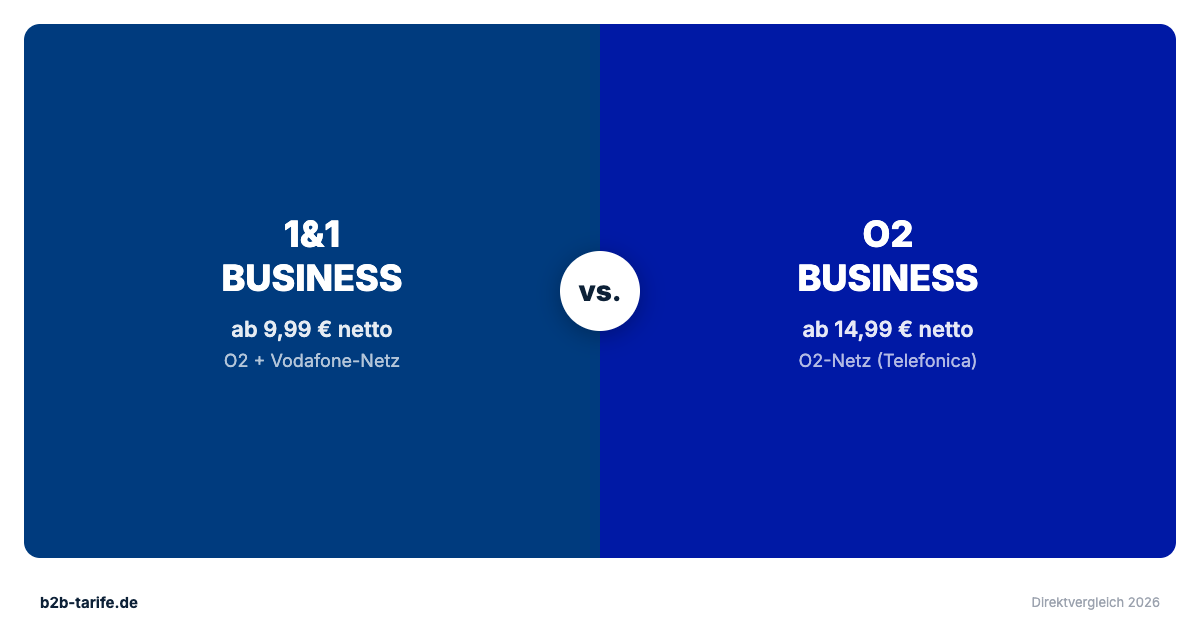 1&1
BUSINESS
ab 9,99 € netto
O2 + Vodafone-Netz

vs.

O2
BUSINESS
ab 14,99 € netto
O2-Netz (Telefonica)

b2b-tarife.de

Direktvergleich 2026